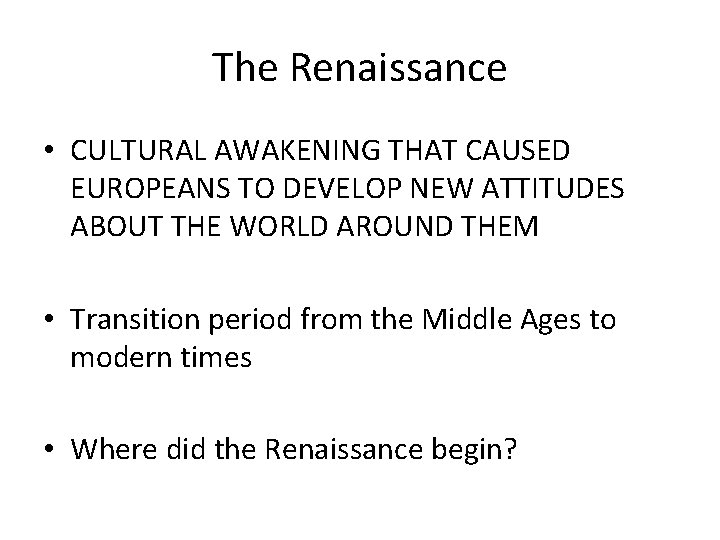 The Renaissance

• CULTURAL AWAKENING THAT CAUSED EUROPEANS TO DEVELOP NEW ATTITUDES ABOUT THE WORLD AROUND THEM

• Transition period from the Middle Ages to modern times

• Where did the Renaissance begin?